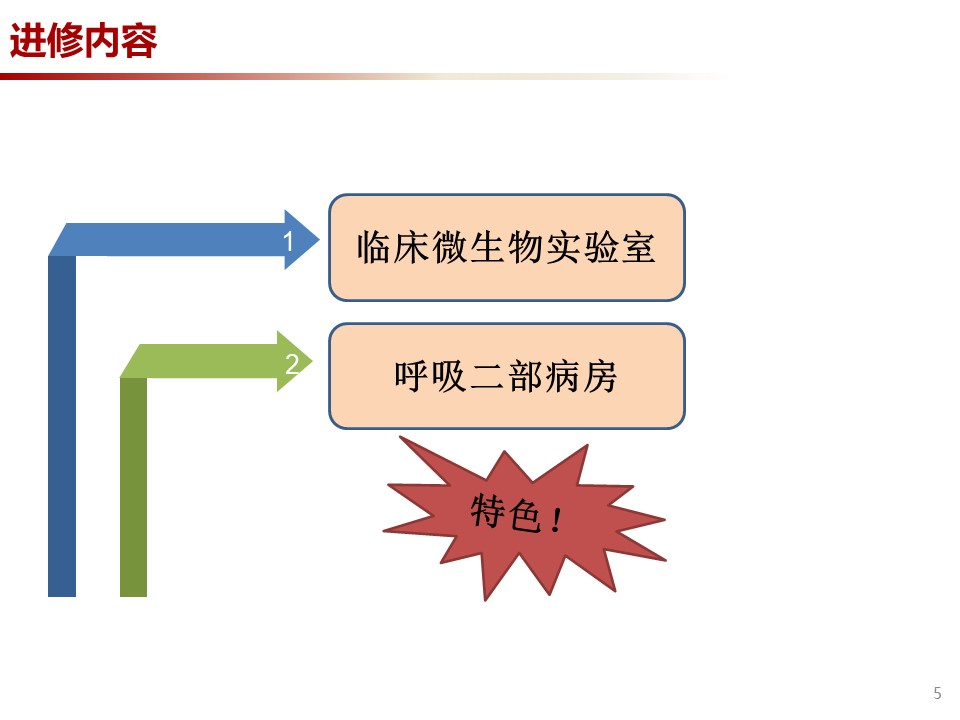 进修内容

1

临床微生物实验室

2

呼吸二部病房

特色！

5